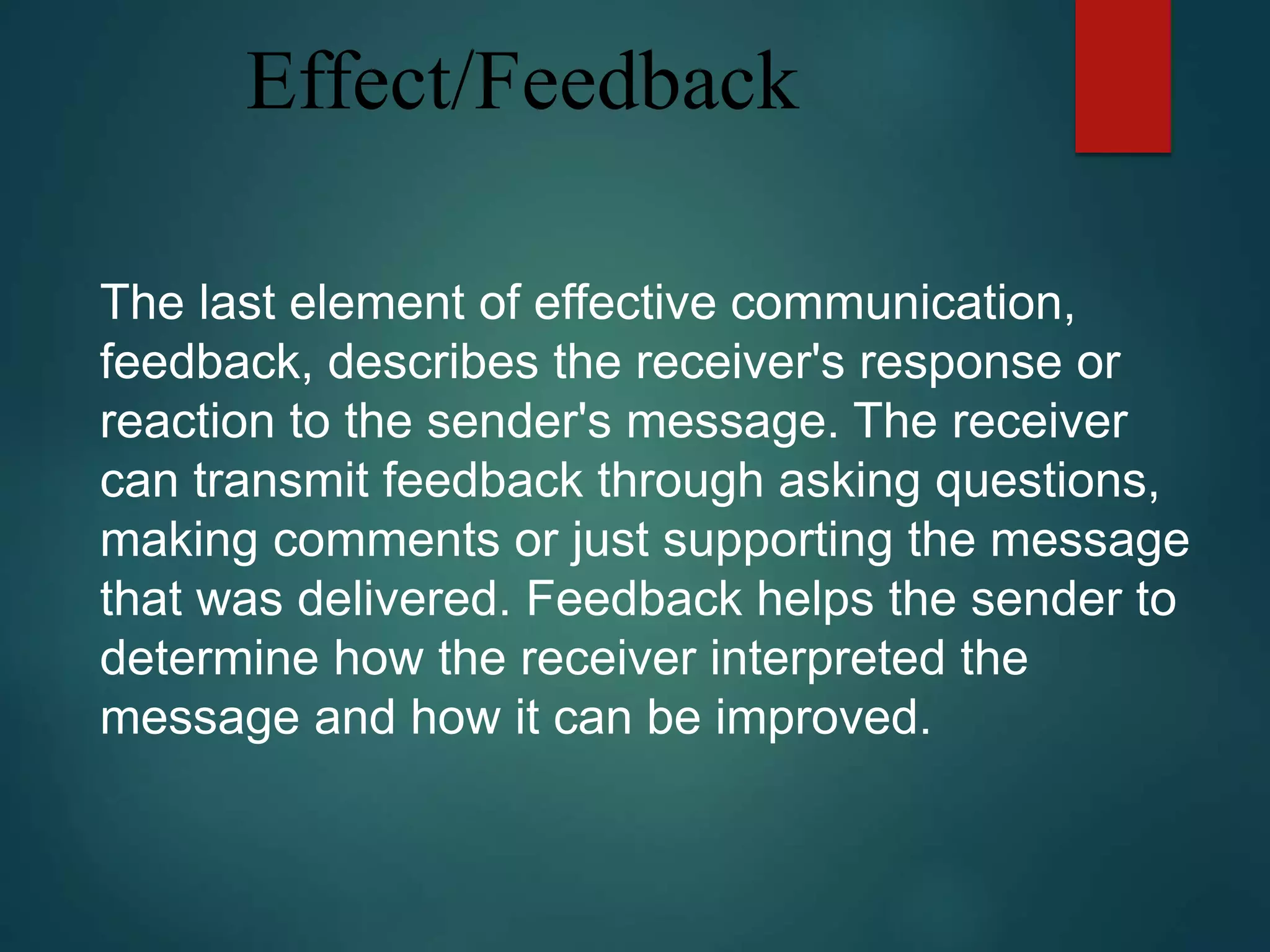 Effect/Feedback

The last element of effective communication, feedback, describes the receiver's response or reaction to the sender's message. The receiver can transmit feedback through asking questions, making comments or just supporting the message that was delivered. Feedback helps the sender to determine how the receiver interpreted the message and how it can be improved.